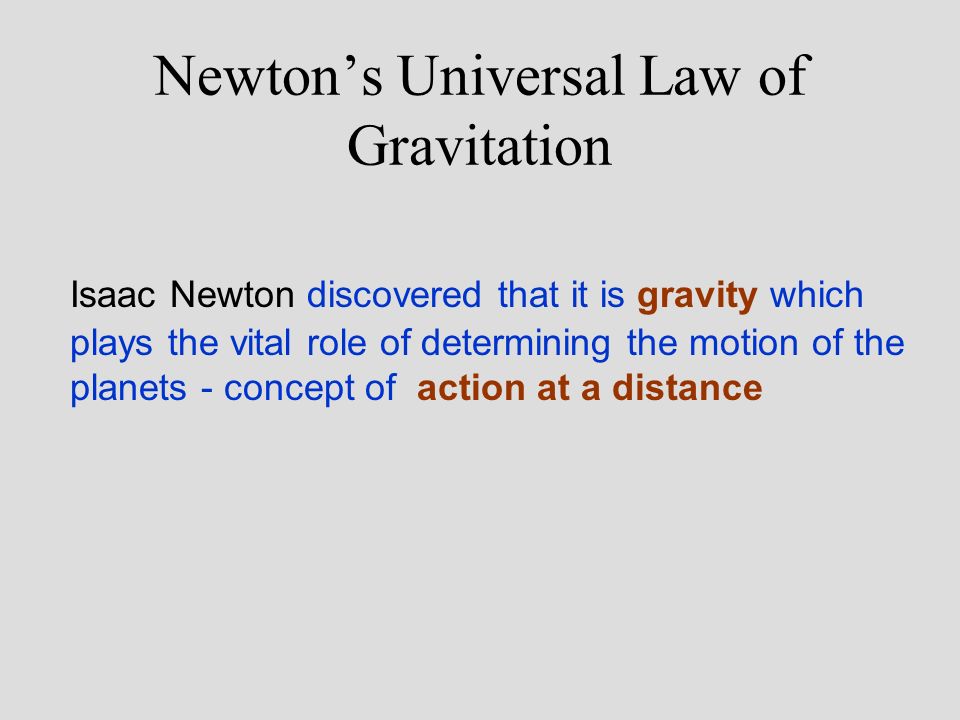 Newton’s Universal Law of Gravitation

Isaac Newton discovered that it is gravity which plays the vital role of determining the motion of the planets - concept of action at a distance